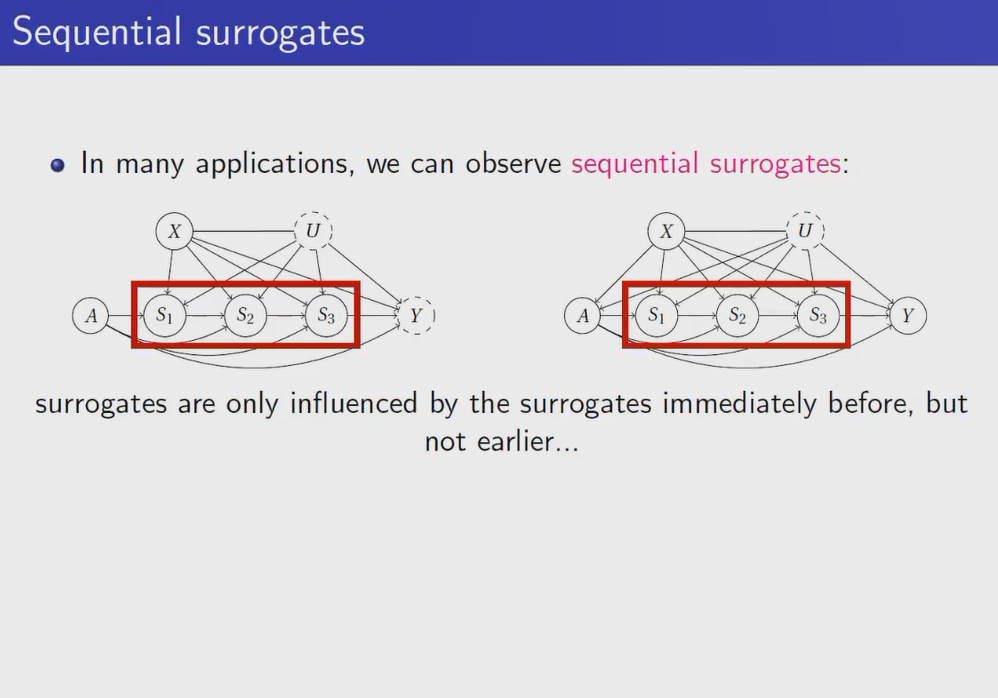 Sequential surrogates

In many applications, we can observe sequential surrogates:

$X$ $U$ $A$ $S_1$ $S_2$ $S_3$ $Y$

$X$ $U$ $A$ $S_1$ $S_2$ $S_3$ $Y$

surrogates are only influenced by the surrogates immediately before, but not earlier...